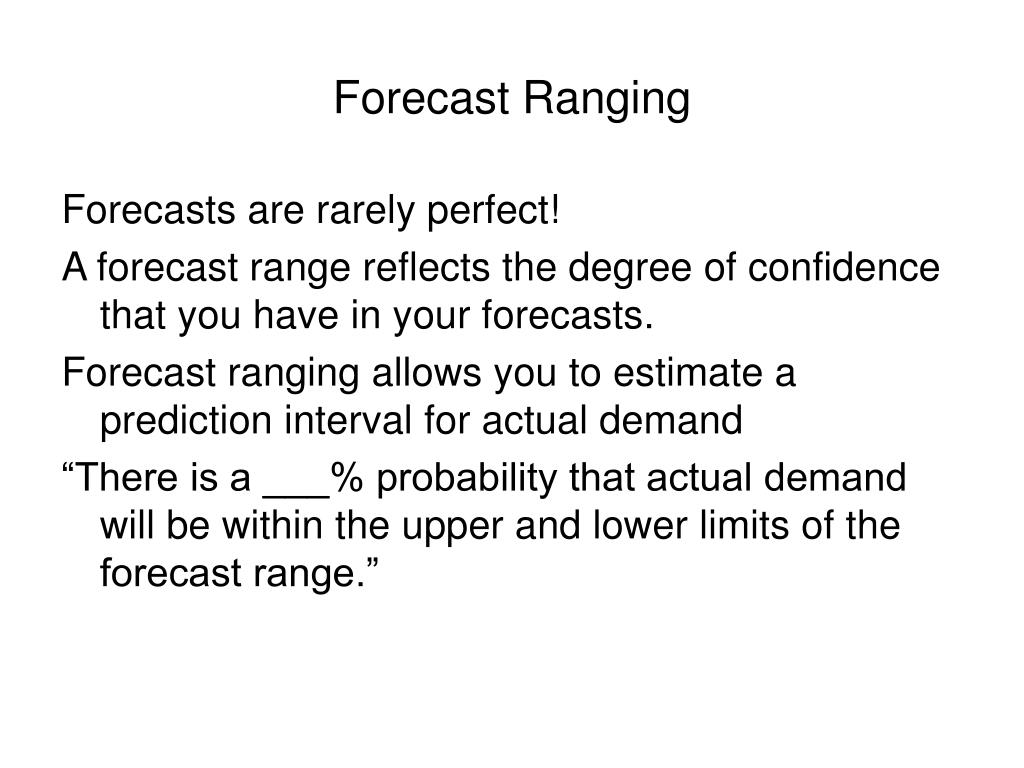 Forecast Ranging

Forecasts are rarely perfect!

A forecast range reflects the degree of confidence that you have in your forecasts.

Forecast ranging allows you to estimate a prediction interval for actual demand

“There is a ___% probability that actual demand will be within the upper and lower limits of the forecast range.”